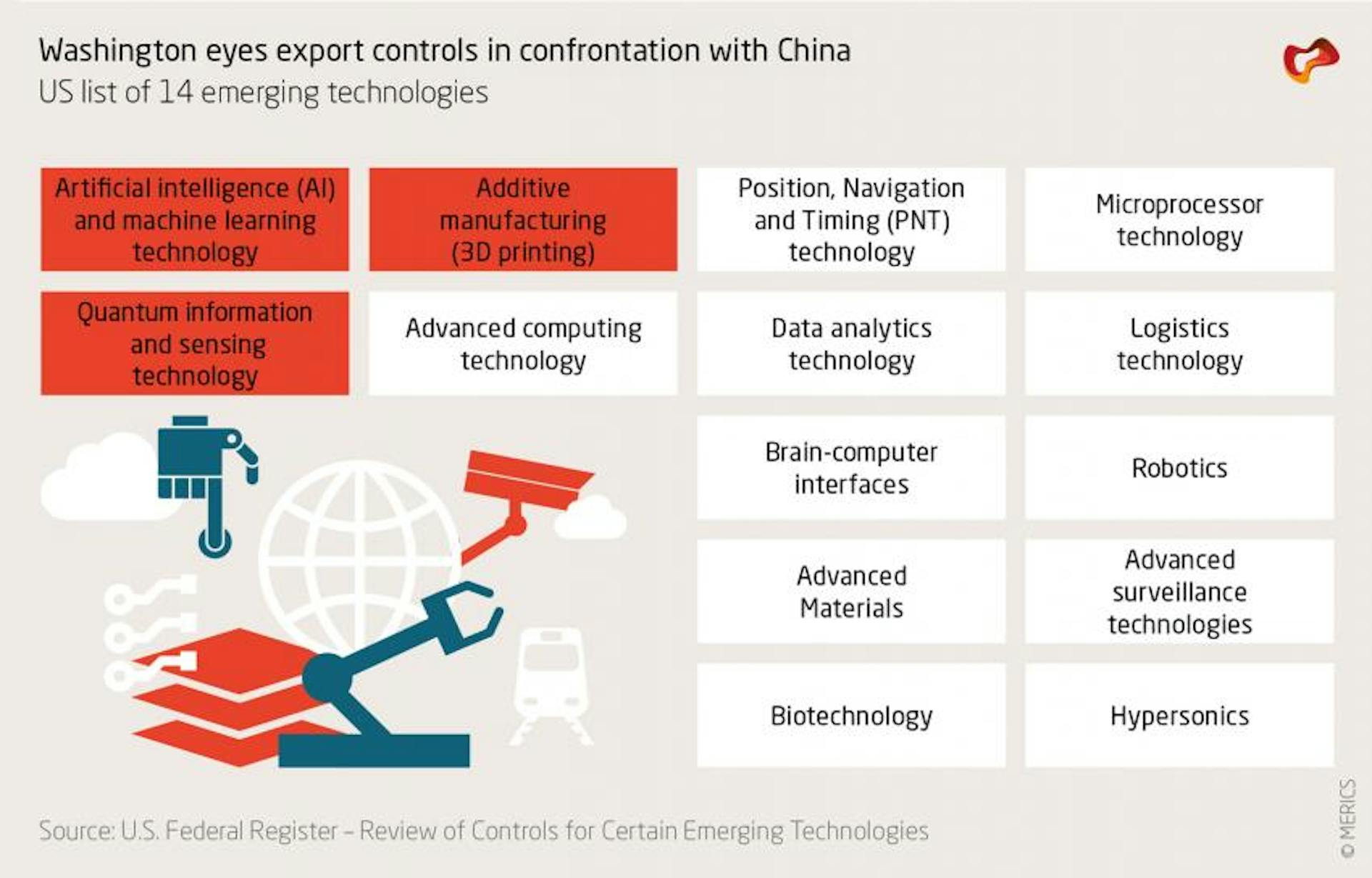 Washington eyes export controls in confrontation with China
US list of 14 emerging technologies

Artificial intelligence (AI) and machine learning technology

Additive manufacturing (3D printing)

Position, Navigation and Timing (PNT) technology

Microprocessor technology

Quantum information and sensing technology

Advanced computing technology

Data analytics technology

Logistics technology

Brain-computer interfaces

Robotics

Advanced Materials

Advanced surveillance technologies

Biotechnology

Hypersonics

Source: U.S. Federal Register – Review of Controls for Certain Emerging Technologies

© MERICS